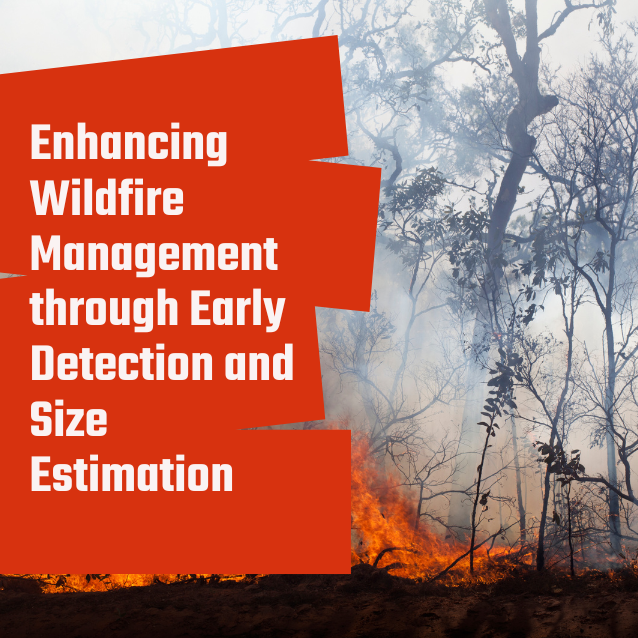 Enhancing Wildfire Management through Early Detection and Size Estimation